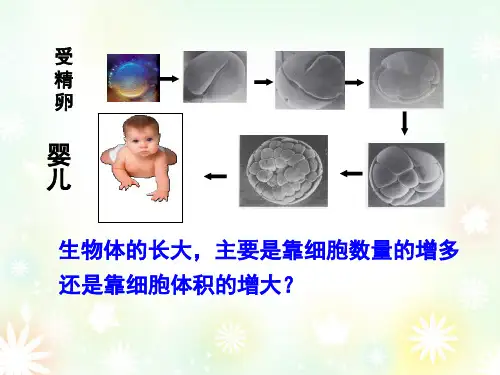 受精卵

婴儿

生物体的长大，主要是靠细胞数量的增多还是靠细胞体积的增大？